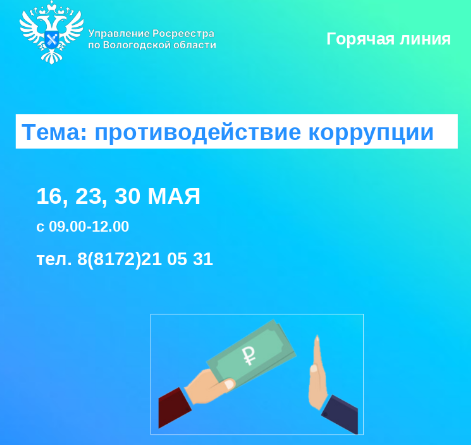 Управление Росреестра по Вологодской области

Горячая линия

Тема: противодействие коррупции

16, 23, 30 МАЯ

с 09.00-12.00

тел. 8(8172)21 05 31

₽